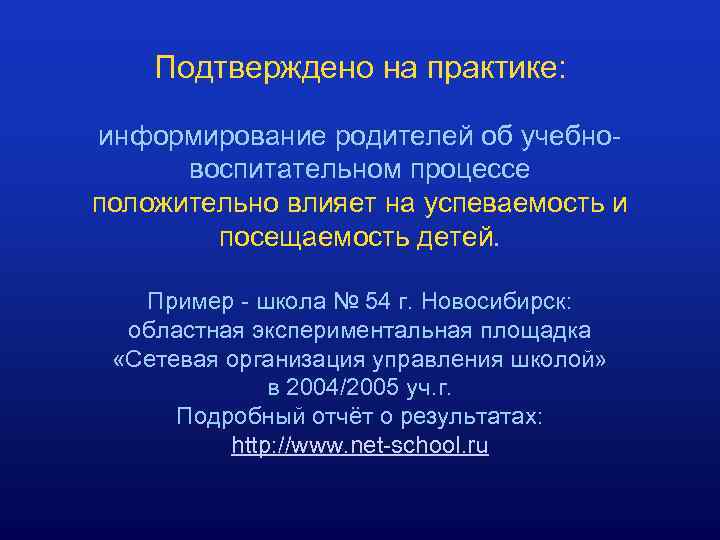 Подтверждено на практике:

информирование родителей об учебно-воспитательном процессе положительно влияет на успеваемость и посещаемость детей.

Пример - школа № 54 г. Новосибирск: областная экспериментальная площадка «Сетевая организация управления школой» в 2004/2005 уч.г. Подробный отчёт о результатах: http://www.net-school.ru